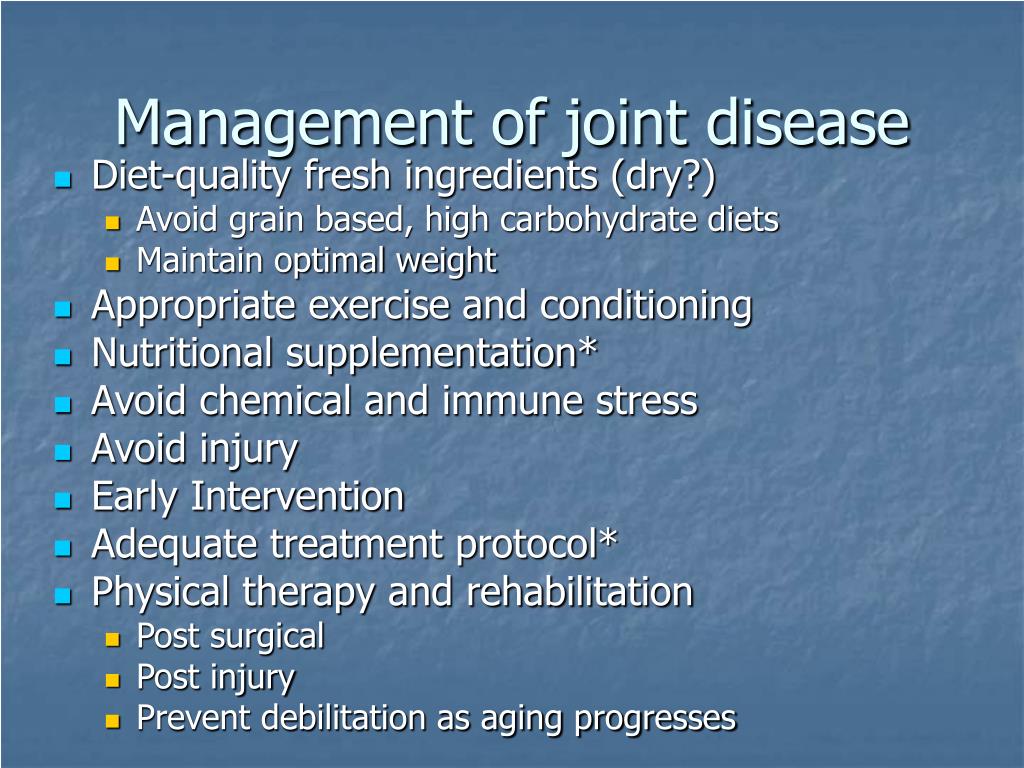 Management of joint disease

- Diet-quality fresh ingredients (dry?)
  - Avoid grain based, high carbohydrate diets
  - Maintain optimal weight
- Appropriate exercise and conditioning
- Nutritional supplementation*
- Avoid chemical and immune stress
- Avoid injury
- Early Intervention
- Adequate treatment protocol*
- Physical therapy and rehabilitation
  - Post surgical
  - Post injury
  - Prevent debilitation as aging progresses